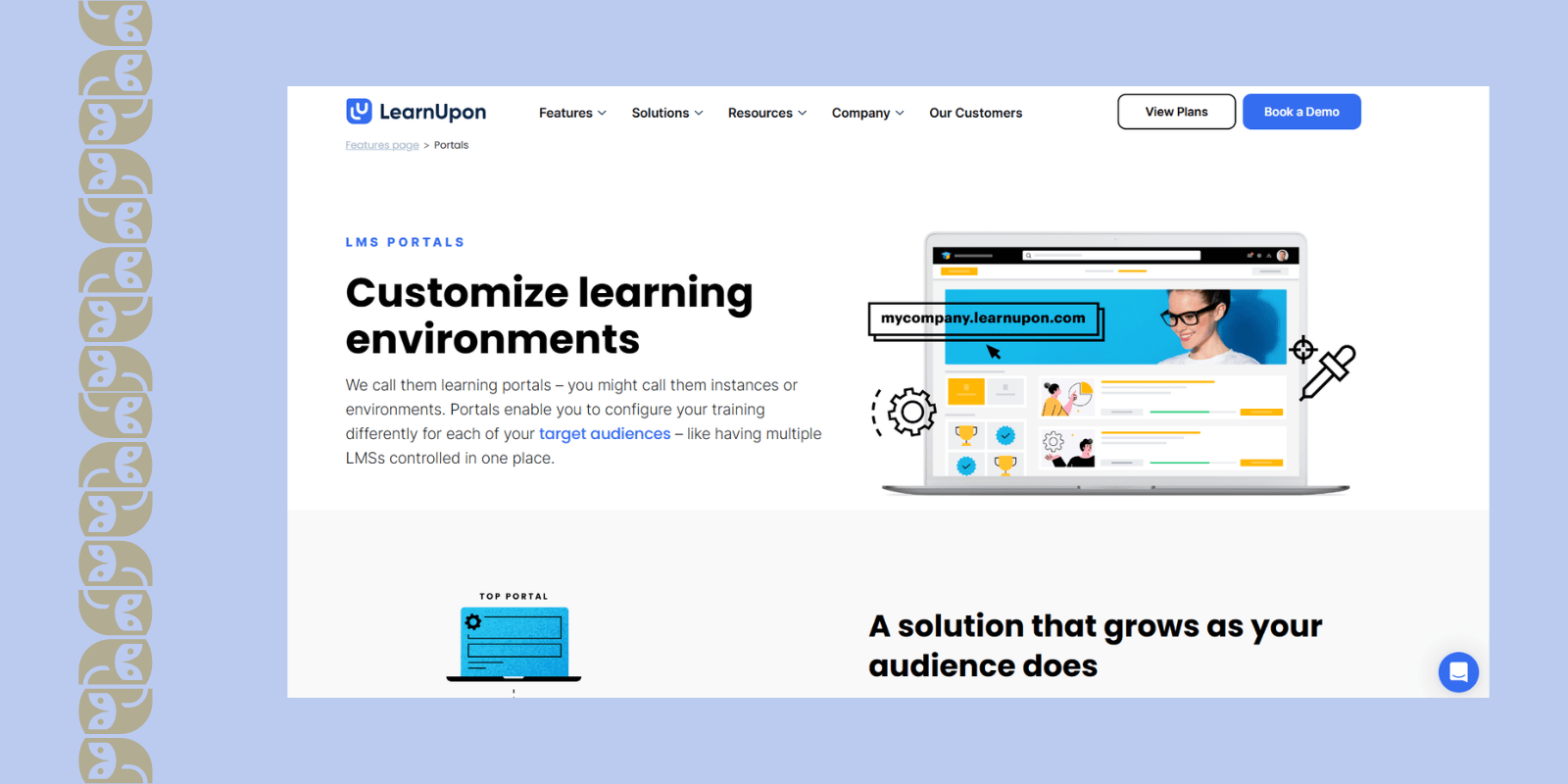 LearnUpon

Features Solutions Resources Company Our Customers

View Plans

Book a Demo

Features page > Portals

LMS PORTALS

Customize learning environments

We call them learning portals – you might call them instances or environments. Portals enable you to configure your training differently for each of your target audiences – like having multiple LMSs controlled in one place.

mycompany.learnupon.com

TOP PORTAL

A solution that grows as your audience does